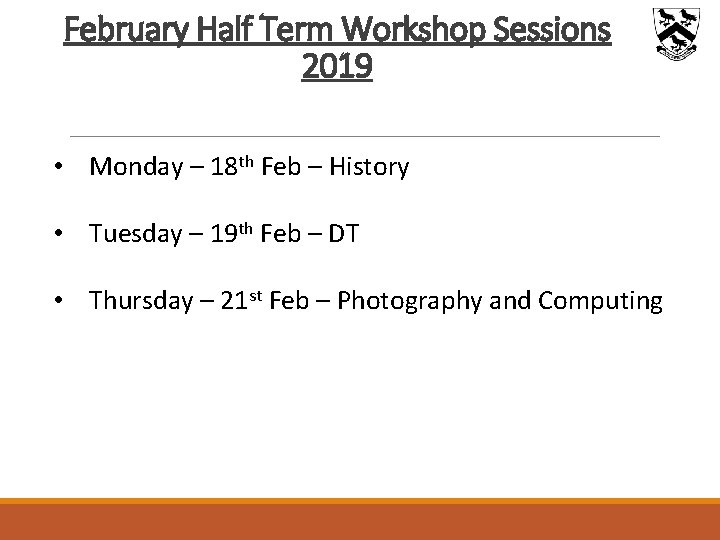 February Half Term Workshop Sessions 2019

• Monday – 18th Feb – History

• Tuesday – 19th Feb – DT

• Thursday – 21st Feb – Photography and Computing